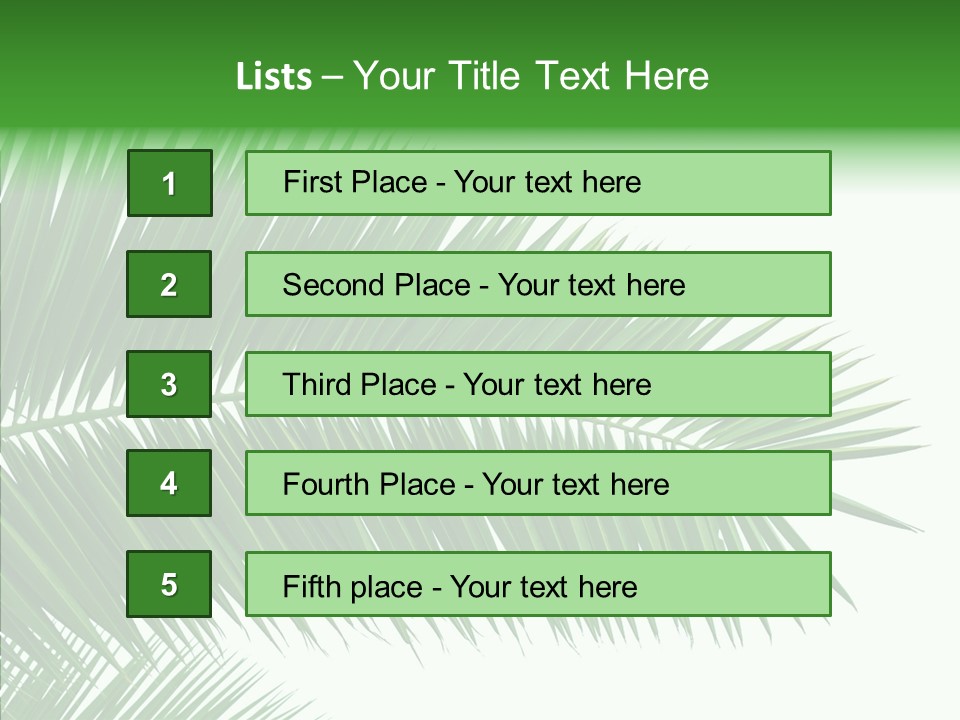 Lists – Your Title Text Here

1

First Place - Your text here

2

Second Place - Your text here

3

Third Place - Your text here

4

Fourth Place - Your text here

5

Fifth place - Your text here